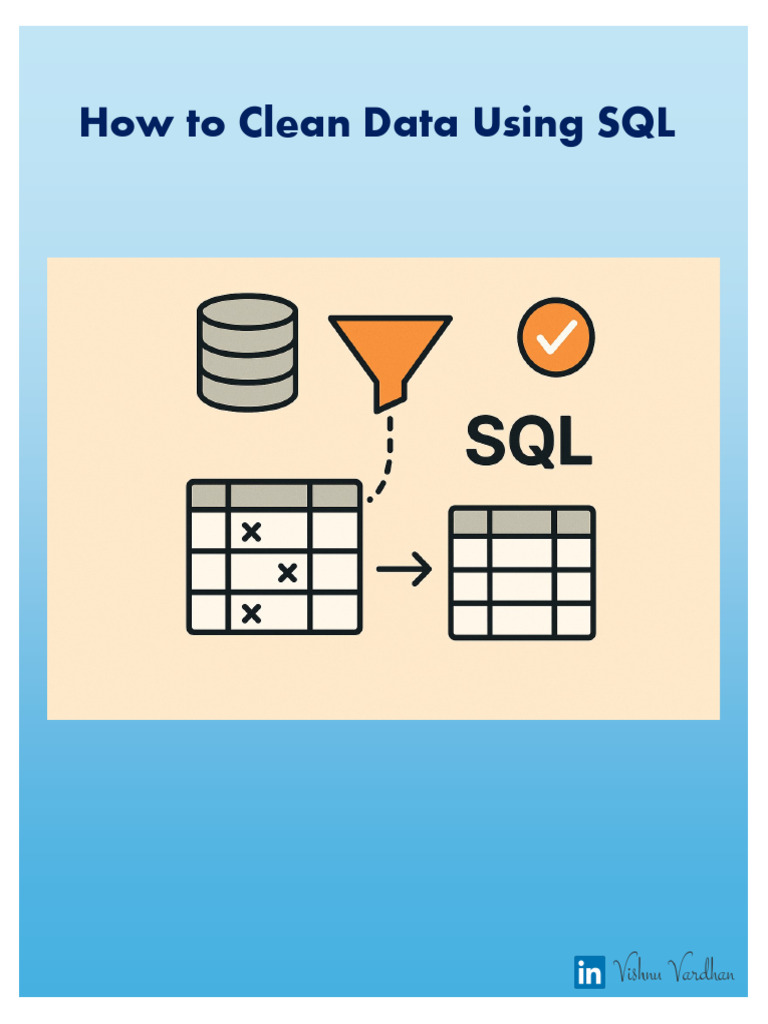 How to Clean Data Using SQL

SQL

in Vishnu Vardhan